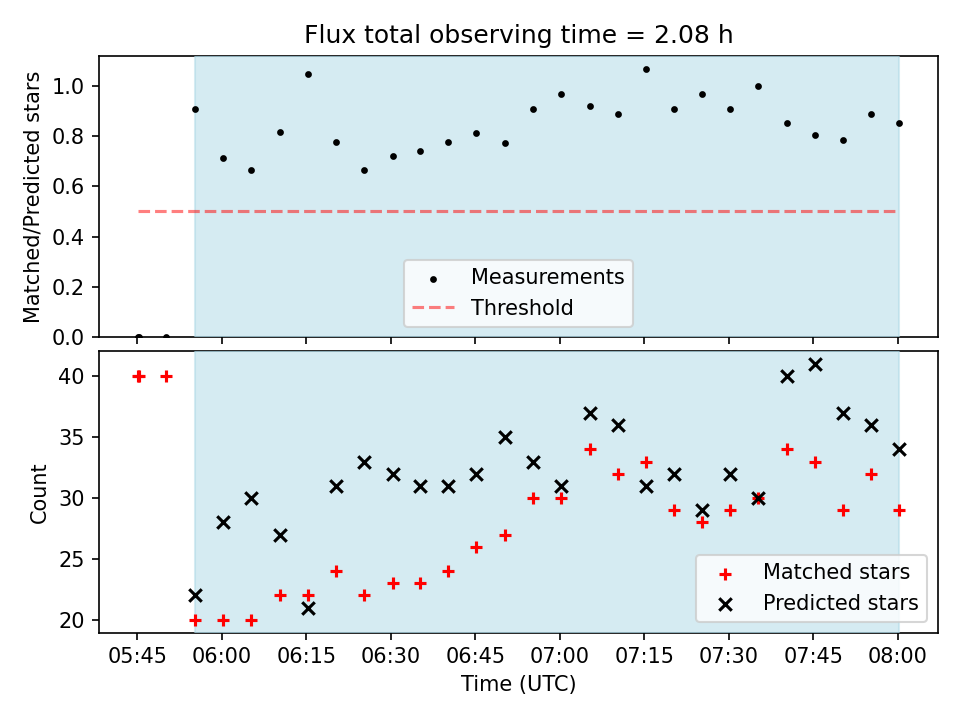 Flux total observing time = 2.08 h

Matched/Predicted stars

1.0
0.8
0.6
0.4
0.2
0.0

Measurements
Threshold

Count

40
35
30
25
20

Matched stars
Predicted stars

05:45 06:00 06:15 06:30 06:45 07:00 07:15 07:30 07:45 08:00

Time (UTC)